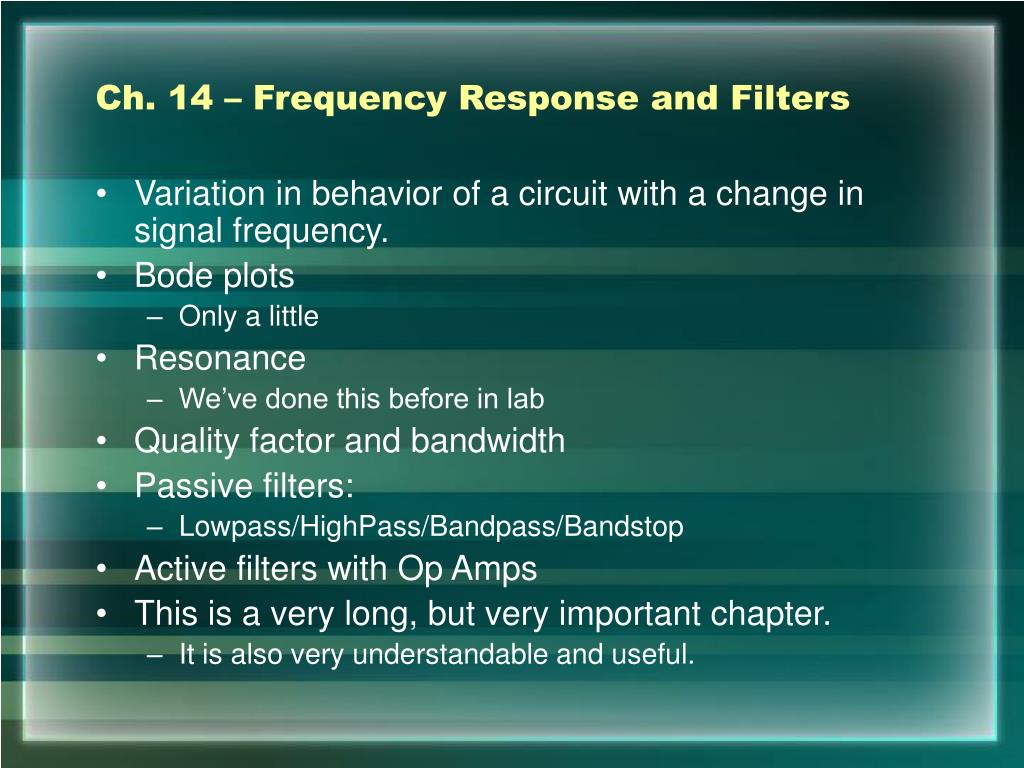 Ch. 14 – Frequency Response and Filters

• Variation in behavior of a circuit with a change in signal frequency.
• Bode plots
– Only a little
• Resonance
– We've done this before in lab
• Quality factor and bandwidth
• Passive filters:
– Lowpass/HighPass/Bandpass/Bandstop
• Active filters with Op Amps
• This is a very long, but very important chapter.
– It is also very understandable and useful.